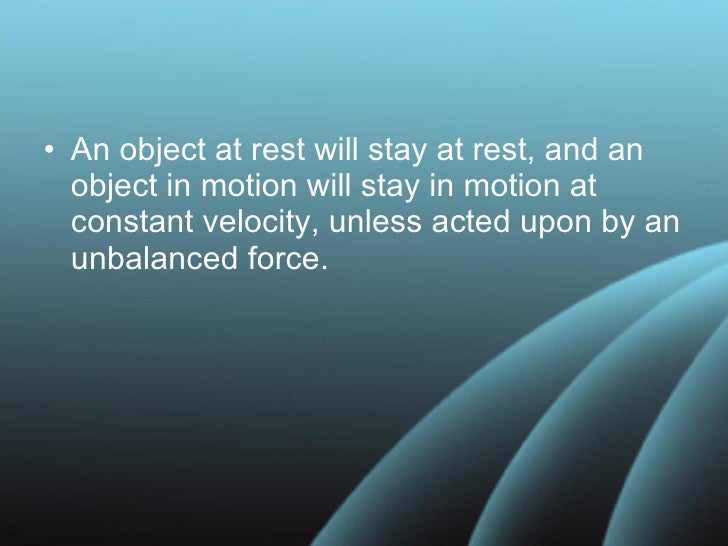 • An object at rest will stay at rest, and an object in motion will stay in motion at constant velocity, unless acted upon by an unbalanced force.